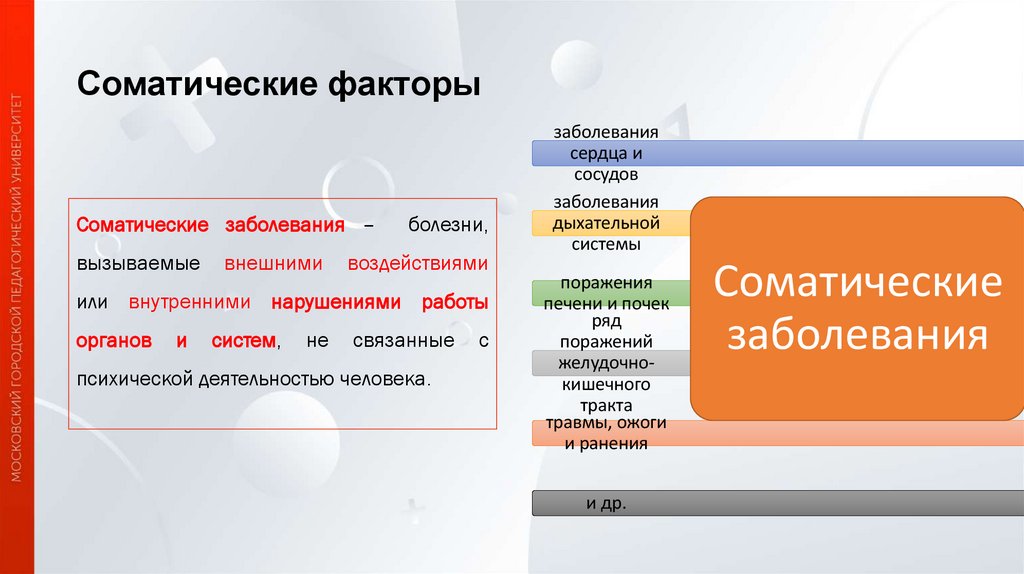 МОСКОВСКИЙ ГОРОДСКОЙ ПЕДАГОГИЧЕСКИЙ УНИВЕРСИТЕТ

Соматические факторы

Соматические заболевания – болезни, вызываемые внешними воздействиями или внутренними нарушениями работы органов и систем, не связанные с психической деятельностью человека.

заболевания сердца и сосудов

заболевания дыхательной системы

поражения печени и почек

ряд поражений желудочно-кишечного тракта

травмы, ожоги и ранения

и др.

Соматические заболевания